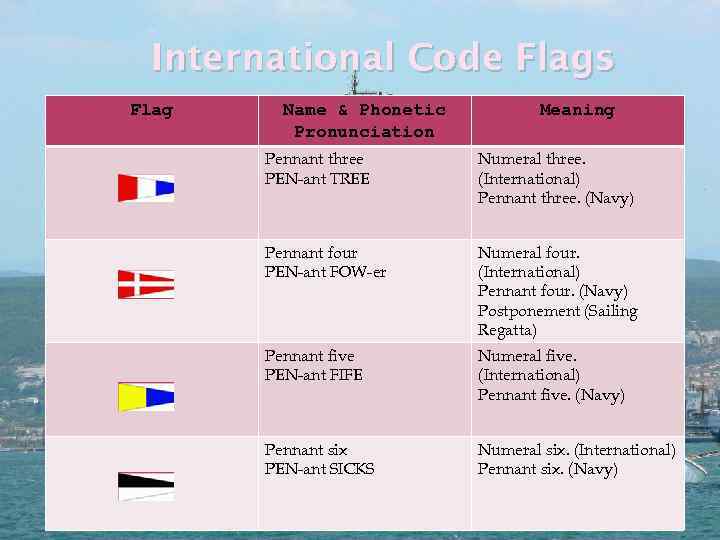 International Code Flags

| Flag | Name & Phonetic Pronunciation | Meaning |
|---|---|---|
| | Pennant three PEN-ant TREE | Numeral three. (International) Pennant three. (Navy) |
| | Pennant four PEN-ant FOW-er | Numeral four. (International) Pennant four. (Navy) Postponement (Sailing Regatta) |
| | Pennant five PEN-ant FIFE | Numeral five. (International) Pennant five. (Navy) |
| | Pennant six PEN-ant SICKS | Numeral six. (International) Pennant six. (Navy) |